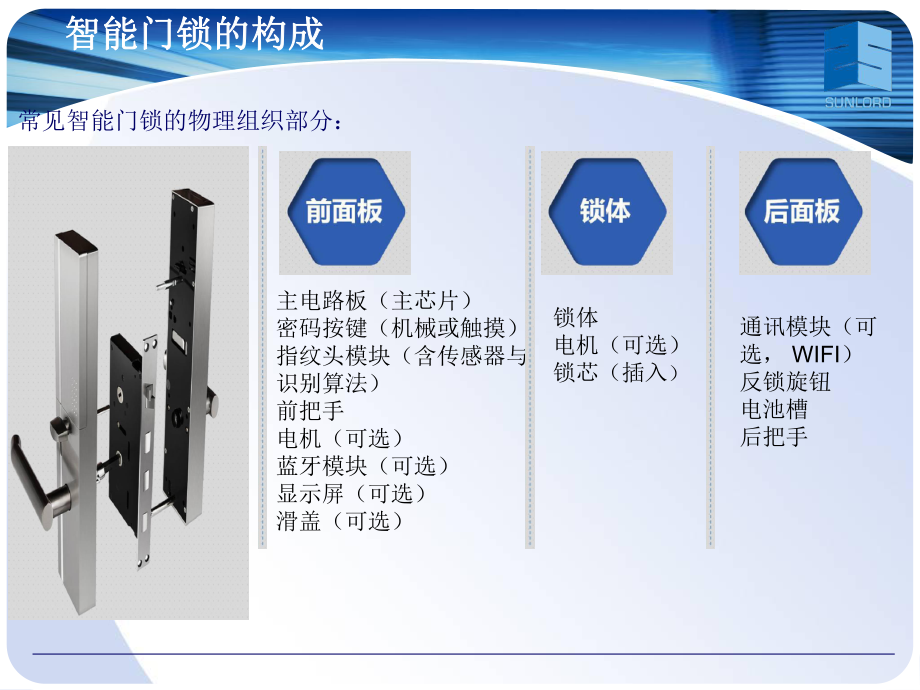 智能门锁的构成

SUNLORD

常见智能门锁的物理组织部分：

前面板

主电路板（主芯片）
密码按键（机械或触摸）
指纹头模块（含传感器与识别算法）
前把手
电机（可选）
蓝牙模块（可选）
显示屏（可选）
滑盖（可选）

锁体

锁体
电机（可选）
锁芯（插入）

后面板

通讯模块（可选， WIFI）
反锁旋钮
电池槽
后把手